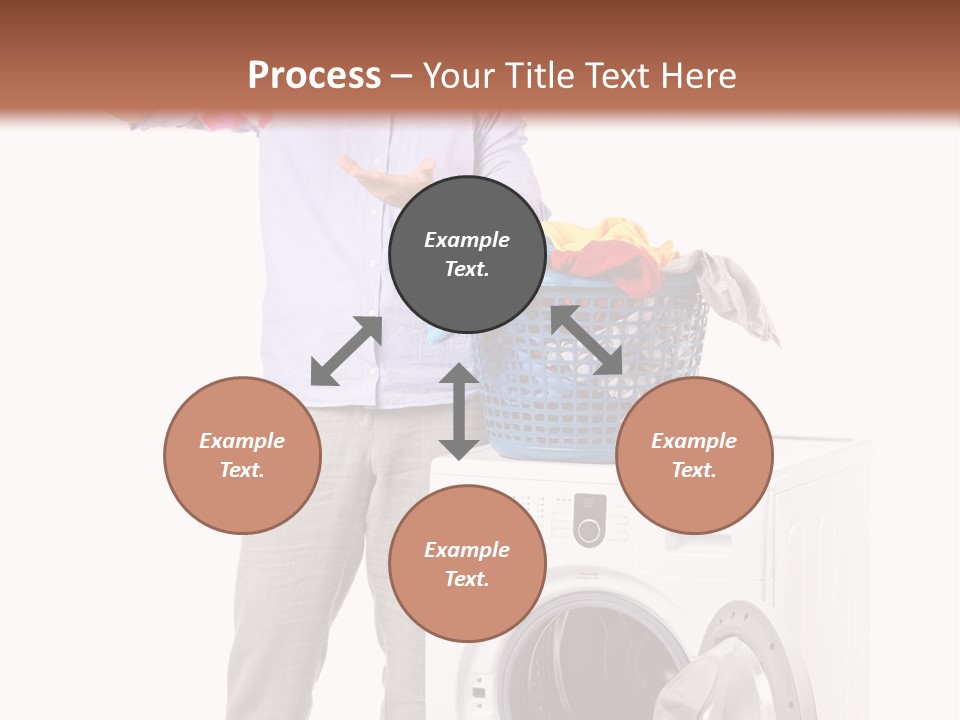 Process – Your Title Text Here

Example Text.

Example Text.

Example Text.

Example Text.